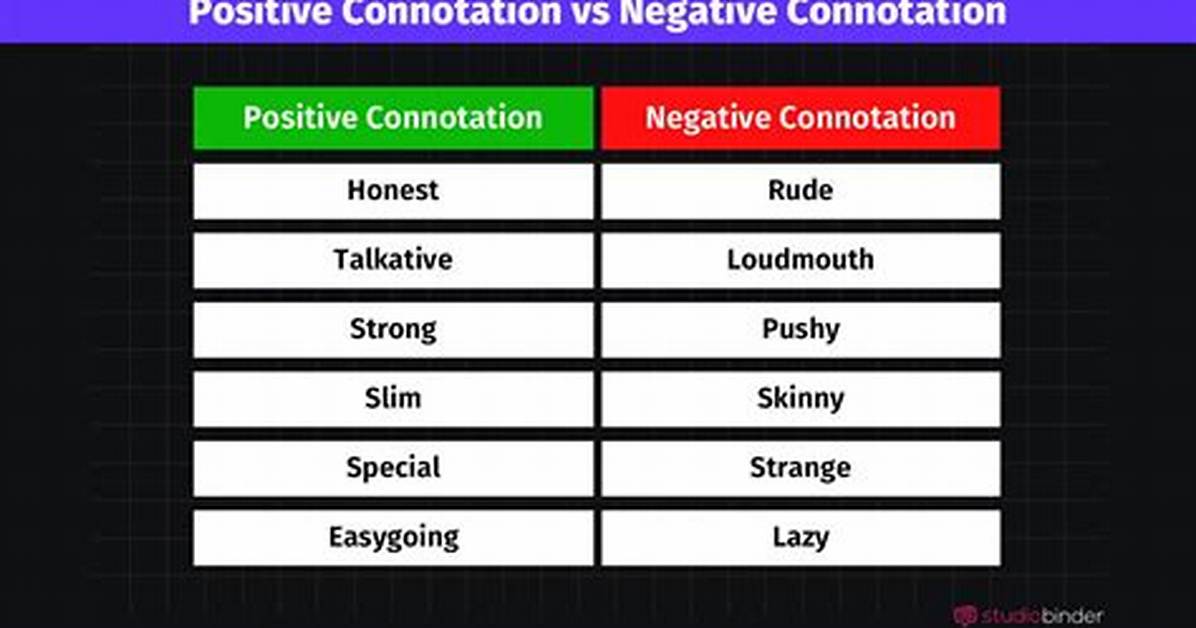 Positive Connotation vs Negative Connotation

| Positive Connotation | Negative Connotation |
|---|---|
| Honest | Rude |
| Talkative | Loudmouth |
| Strong | Pushy |
| Slim | Skinny |
| Special | Strange |
| Easygoing | Lazy |

studiobinder